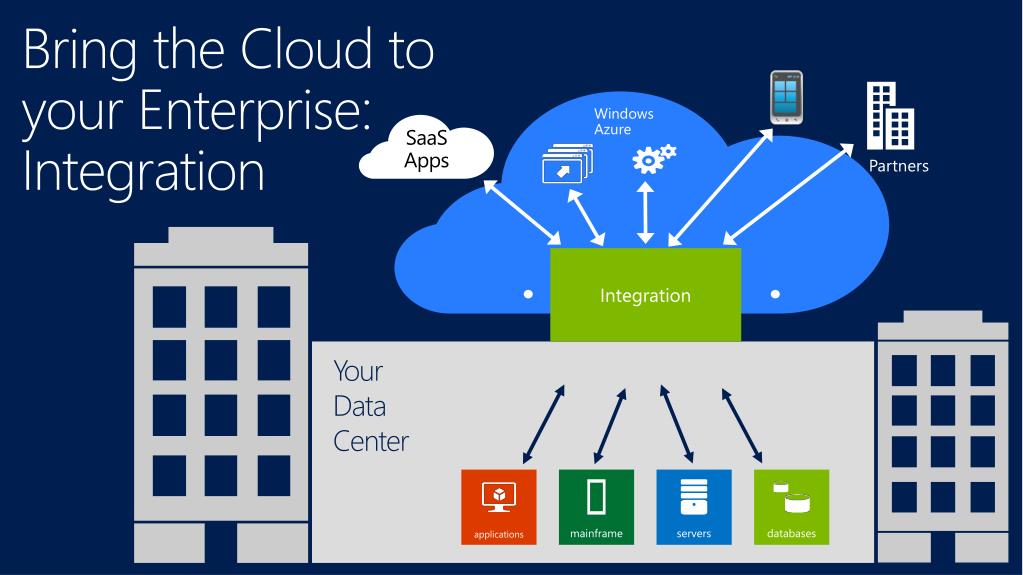 Bring the Cloud to your Enterprise: Integration

SaaS Apps

Windows Azure

Partners

Integration

Your Data Center

applications

mainframe

servers

databases